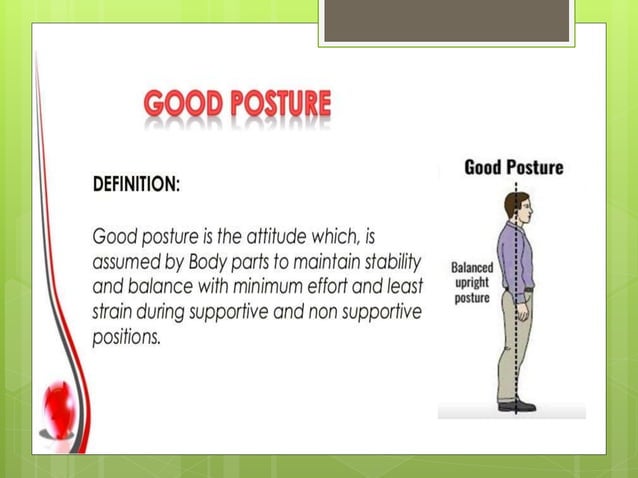 GOOD POSTURE

DEFINITION:

Good posture is the attitude which, is assumed by Body parts to maintain stability and balance with minimum effort and least strain during supportive and non supportive positions.

Good Posture

Balanced upright posture